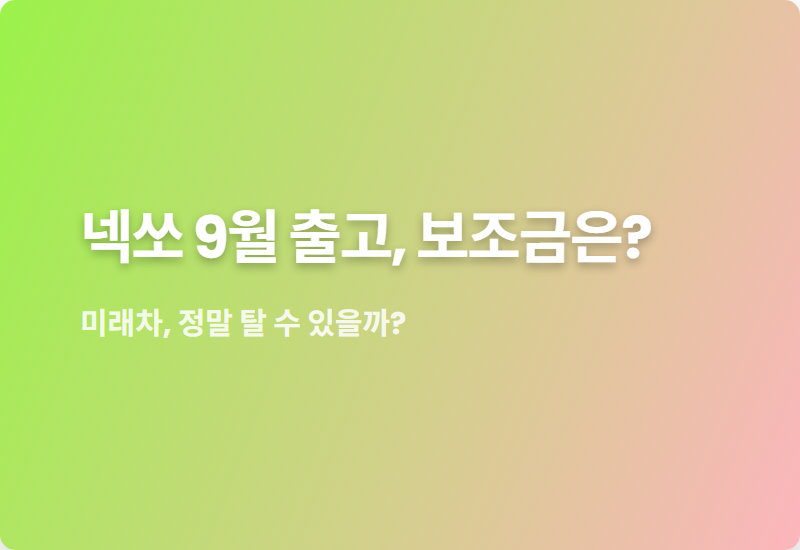 넥쏘 9월 출고, 보조금은?

미래차, 정말 탈 수 있을까?